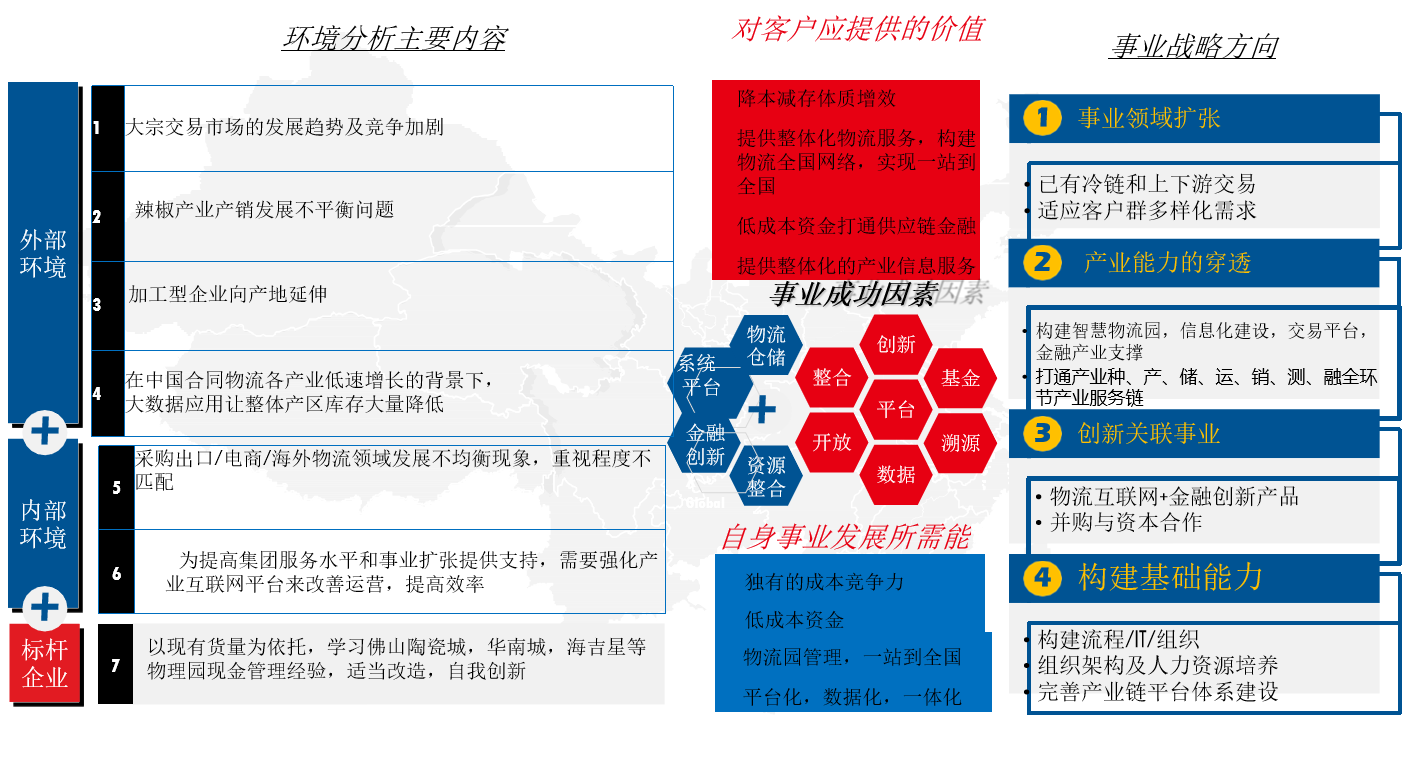 环境分析主要内容

外部环境

1 大宗交易市场的发展趋势及竞争加剧

2 辣椒产业产销发展不平衡问题

3 加工型企业向产地延伸

4 在中国合同物流各产业低速增长的背景下，大数据应用让整体产区库存大量降低

+

内部环境

5 采购出口/电商/海外物流领域发展不均衡现象，重视程度不匹配

6 为提高集团服务水平和事业扩张提供支持，需要强化产业互联网平台来改善运营，提高效率

+

标杆企业

7 以现有货量为依托，学习佛山陶瓷城，华南城，海吉星等物理园现金管理经验，适当改造，自我创新

对客户应提供的价值

降本减存体质增效

提供整体化物流服务，构建物流全国网络，实现一站到全国

低成本资金打通供应链金融

提供整体化的产业信息服务

事业成功因素

物流仓储
系统平台
金融创新
资源整合
+
创新
整合
基金
平台
开放
溯源
数据

自身事业发展所需能

独有的成本竞争力

低成本资金

物流园管理，一站到全国

平台化，数据化，一体化

事业战略方向

1 事业领域扩张

• 已有冷链和上下游交易
• 适应客户群多样化需求

2 产业能力的穿透

• 构建智慧物流园，信息化建设，交易平台，金融产业支撑
• 打通产业种、产、储、运、销、测、融全环节产业服务链

3 创新关联事业

• 物流互联网+金融创新产品
• 并购与资本合作

4 构建基础能力

• 构建流程/IT/组织
• 组织架构及人力资源培养
• 完善产业链平台体系建设